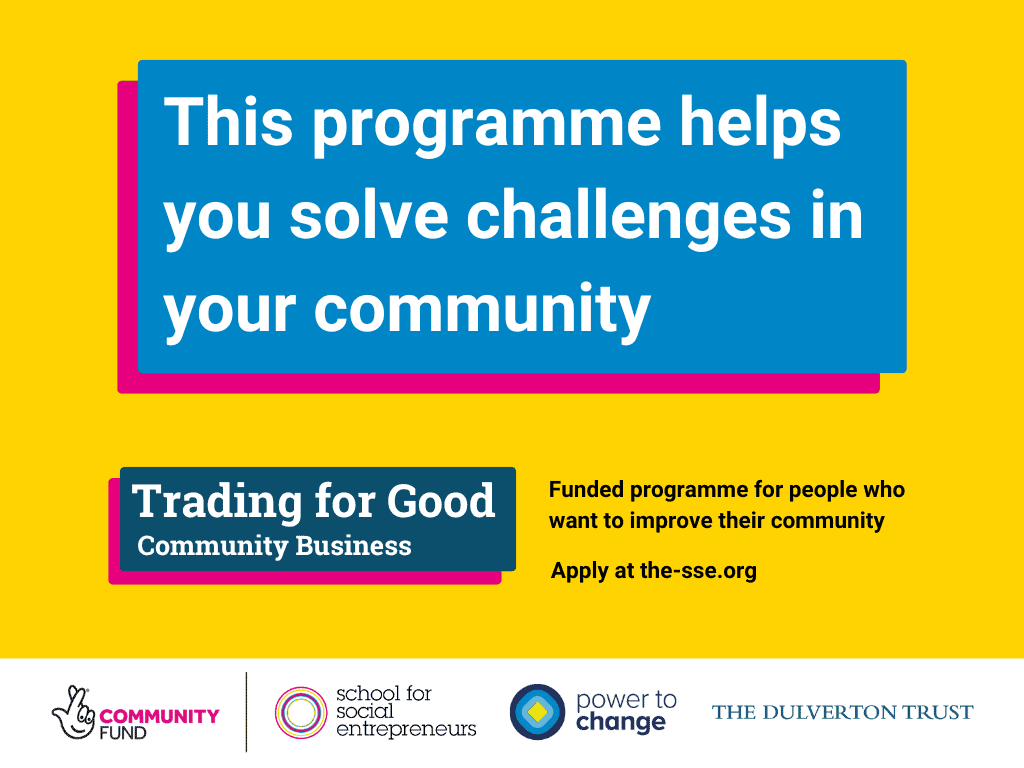 This programme helps you solve challenges in your community

Trading for Good
Community Business

Funded programme for people who want to improve their community

Apply at the-sse.org

COMMUNITY FUND

school for social entrepreneurs

power to change

THE DULVERTON TRUST